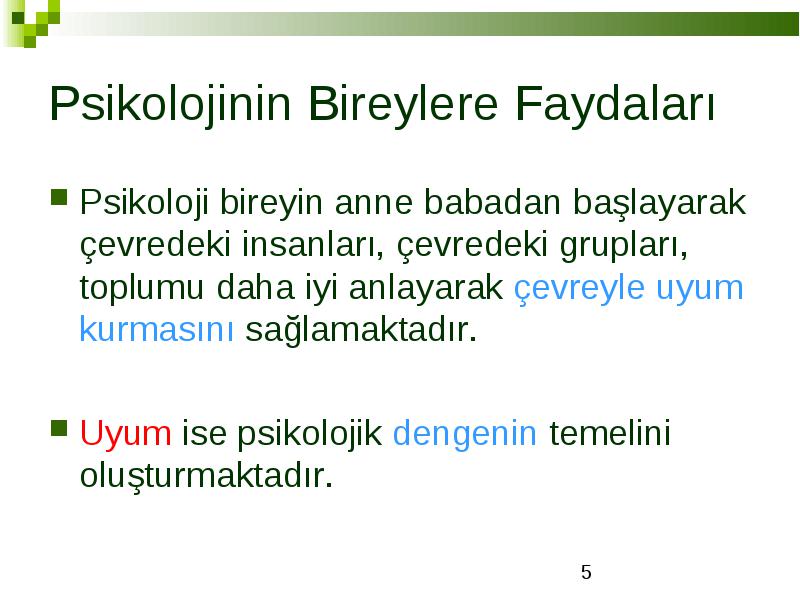 Psikolojinin Bireylere Faydaları

Psikoloji bireyin anne babadan başlayarak çevredeki insanları, çevredeki grupları, toplumu daha iyi anlayarak çevreyle uyum kurmasını sağlamaktadır.

Uyum ise psikolojik dengenin temelini oluşturmaktadır.

5